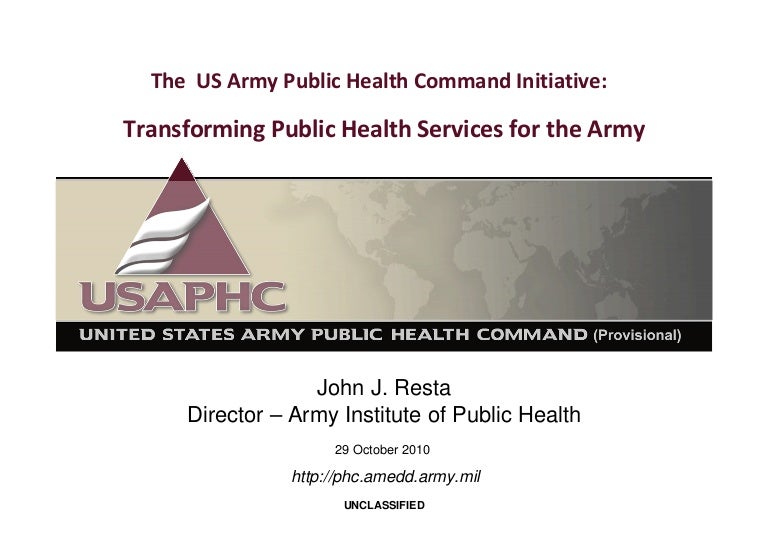 The  US Army Public Health Command Initiative:

Transforming Public Health Services for the Army

USAPHC

UNITED STATES ARMY PUBLIC HEALTH COMMAND (Provisional)

John J. Resta
Director – Army Institute of Public Health

29 October 2010

http://phc.amedd.army.mil

UNCLASSIFIED